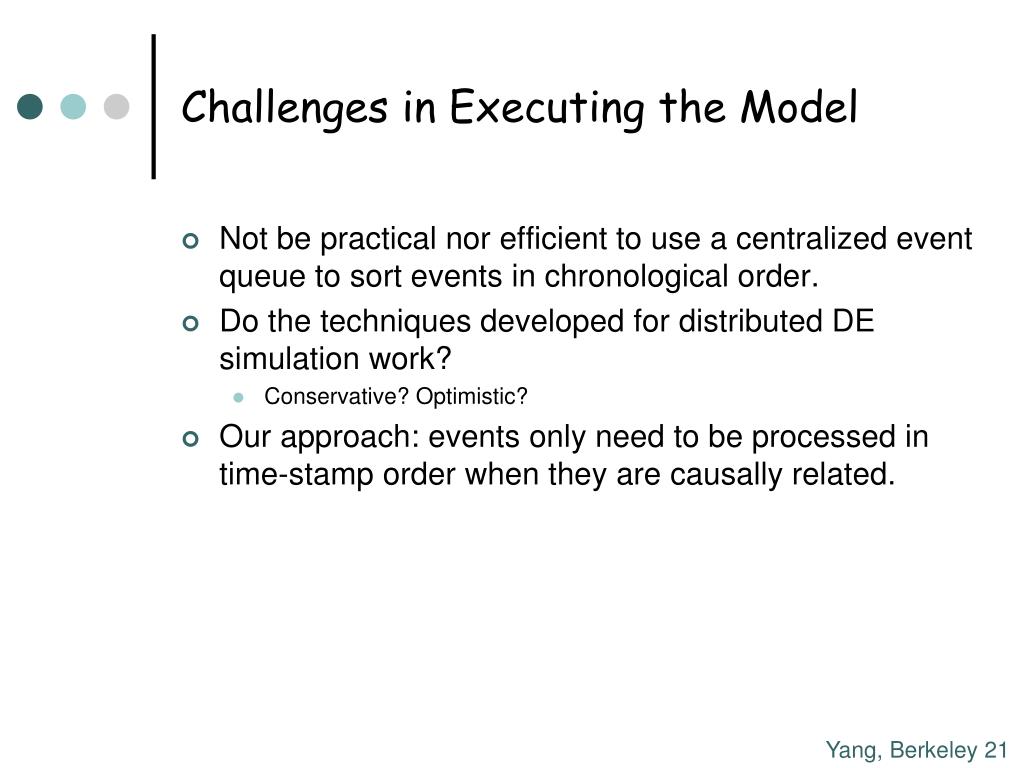 Challenges in Executing the Model

Not be practical nor efficient to use a centralized event queue to sort events in chronological order.

Do the techniques developed for distributed DE simulation work?

Conservative? Optimistic?

Our approach: events only need to be processed in time-stamp order when they are causally related.

Yang, Berkeley 21